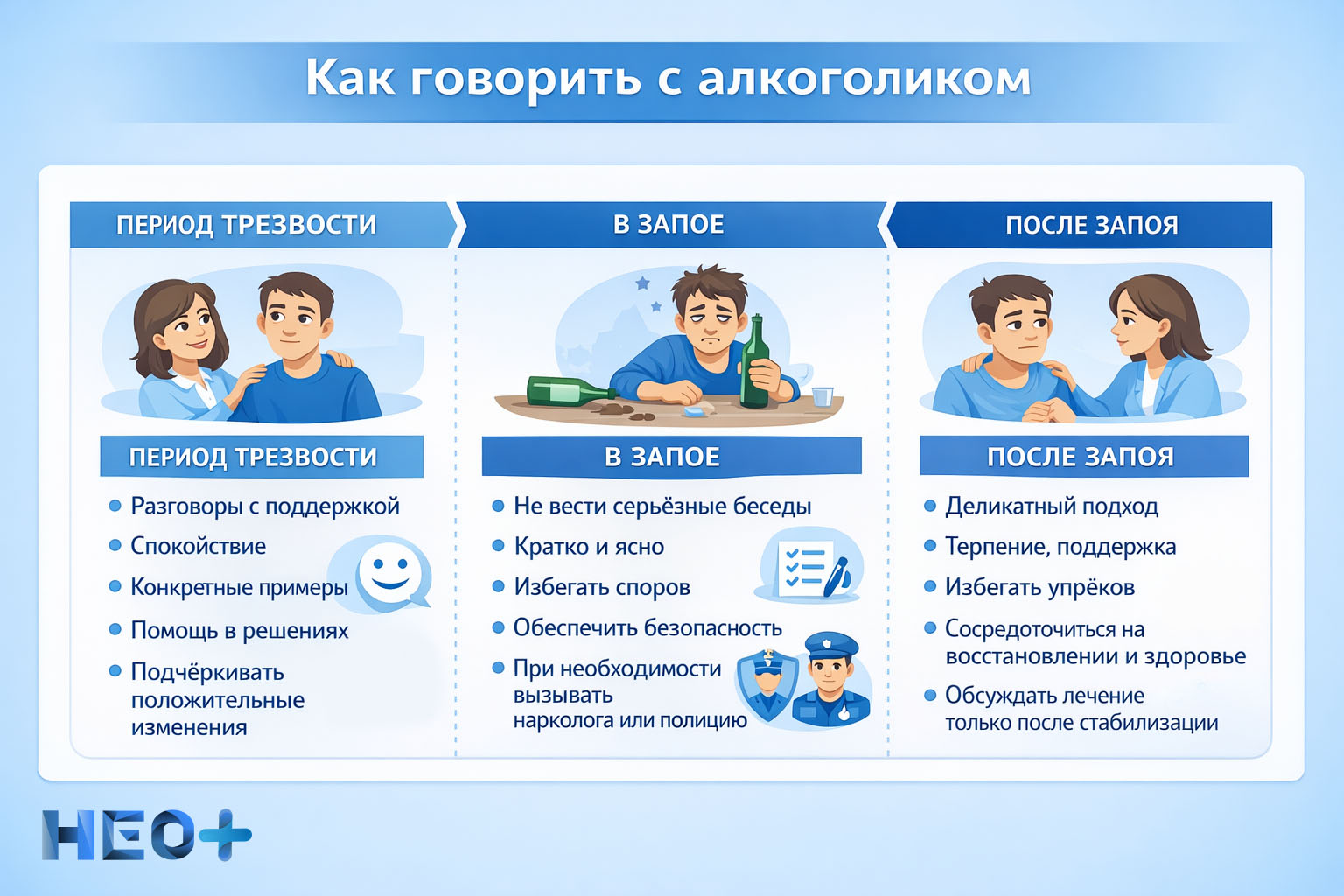 Как говорить с алкоголиком

ПЕРИОД ТРЕЗВОСТИ

ПЕРИОД ТРЕЗВОСТИ

- Разговоры с поддержкой
- Спокойствие
- Конкретные примеры
- Помощь в решениях
- Подчёркивать положительные изменения

В ЗАПОЕ

В ЗАПОЕ

- Не вести серьёзные беседы
- Кратко и ясно
- Избегать споров
- Обеспечить безопасность
- При необходимости вызывать нарколога или полицию

ПОСЛЕ ЗАПОЯ

ПОСЛЕ ЗАПОЯ

- Деликатный подход
- Терпение, поддержка
- Избегать упрёков
- Сосредоточиться на восстановлении и здоровье
- Обсуждать лечение только после стабилизации

НЕО+